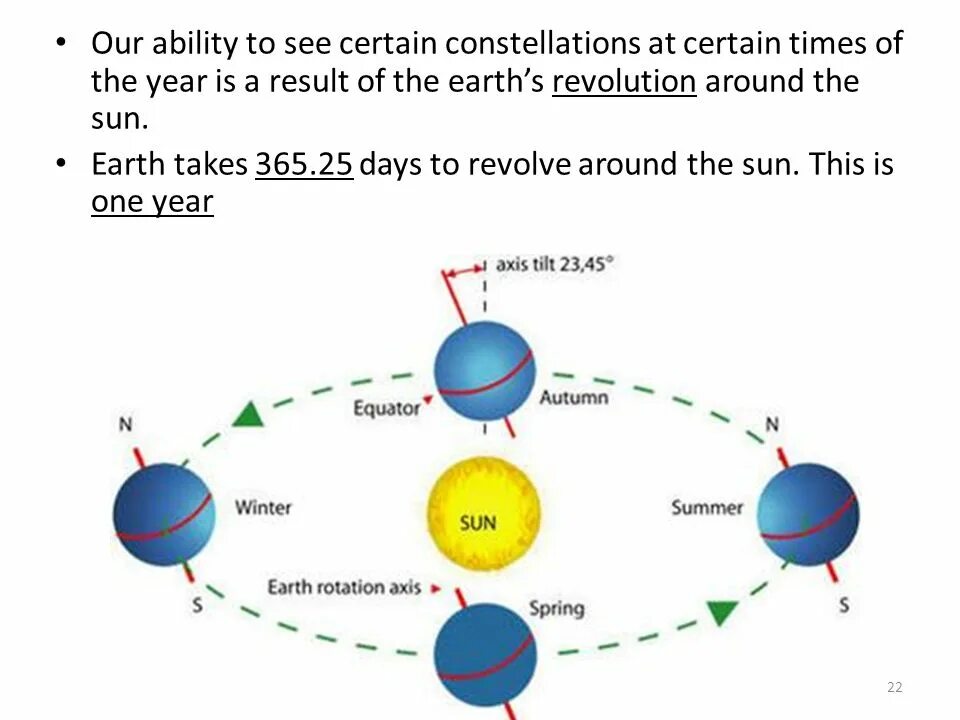 • Our ability to see certain constellations at certain times of the year is a result of the earth's revolution around the sun.

• Earth takes 365.25 days to revolve around the sun. This is one year

axis tilt 23,45°

Equator

Autumn

N

N

Winter

SUN

Summer

S

Earth rotation axis

Spring

S

22